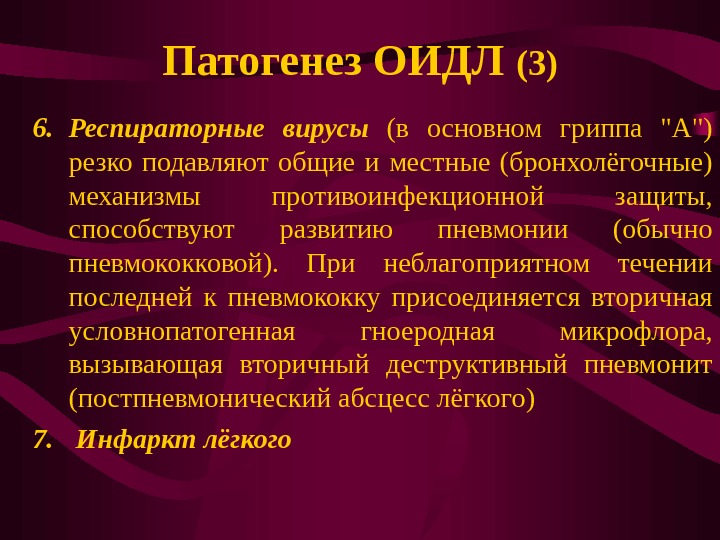 Патогенез ОИДЛ (3)

6. Респираторные вирусы (в основном гриппа "А") резко подавляют общие и местные (бронхолёгочные) механизмы противоинфекционной защиты, способствуют развитию пневмонии (обычно пневмококковой). При неблагоприятном течении последней к пневмококку присоединяется вторичная условнопатогенная гноеродная микрофлора, вызывающая вторичный деструктивный пневмонит (постпневмонический абсцесс лёгкого)

7. Инфаркт лёгкого